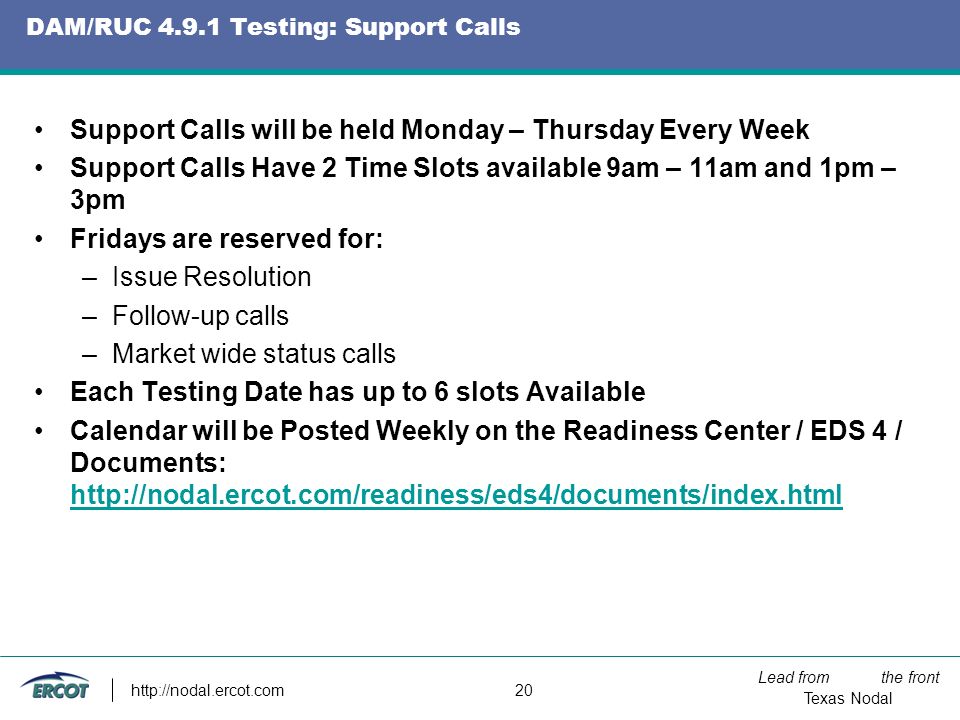 DAM/RUC 4.9.1 Testing: Support Calls

• Support Calls will be held Monday – Thursday Every Week

• Support Calls Have 2 Time Slots available 9am – 11am and 1pm – 3pm

• Fridays are reserved for:

– Issue Resolution

– Follow-up calls

– Market wide status calls

• Each Testing Date has up to 6 slots Available

• Calendar will be Posted Weekly on the Readiness Center / EDS 4 / Documents: http://nodal.ercot.com/readiness/eds4/documents/index.html

ERCOT

http://nodal.ercot.com

20

Lead from the front

Texas Nodal